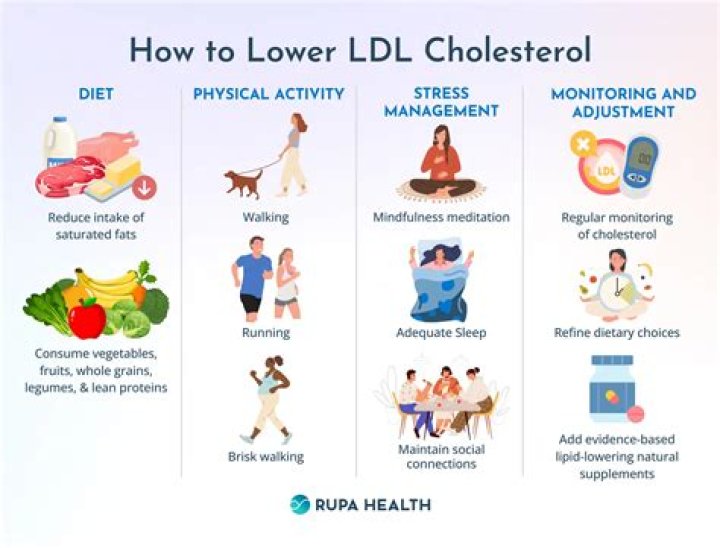 How to Lower LDL Cholesterol

DIET

Reduce intake of saturated fats

Consume vegetables, fruits, whole grains, legumes, & lean proteins

PHYSICAL ACTIVITY

Walking

Running

Brisk walking

STRESS MANAGEMENT

Mindfulness meditation

Adequate Sleep

Maintain social connections

MONITORING AND ADJUSTMENT

LDL

Regular monitoring of cholesterol

Refine dietary choices

Add evidence-based lipid-lowering natural supplements

RUPA HEALTH